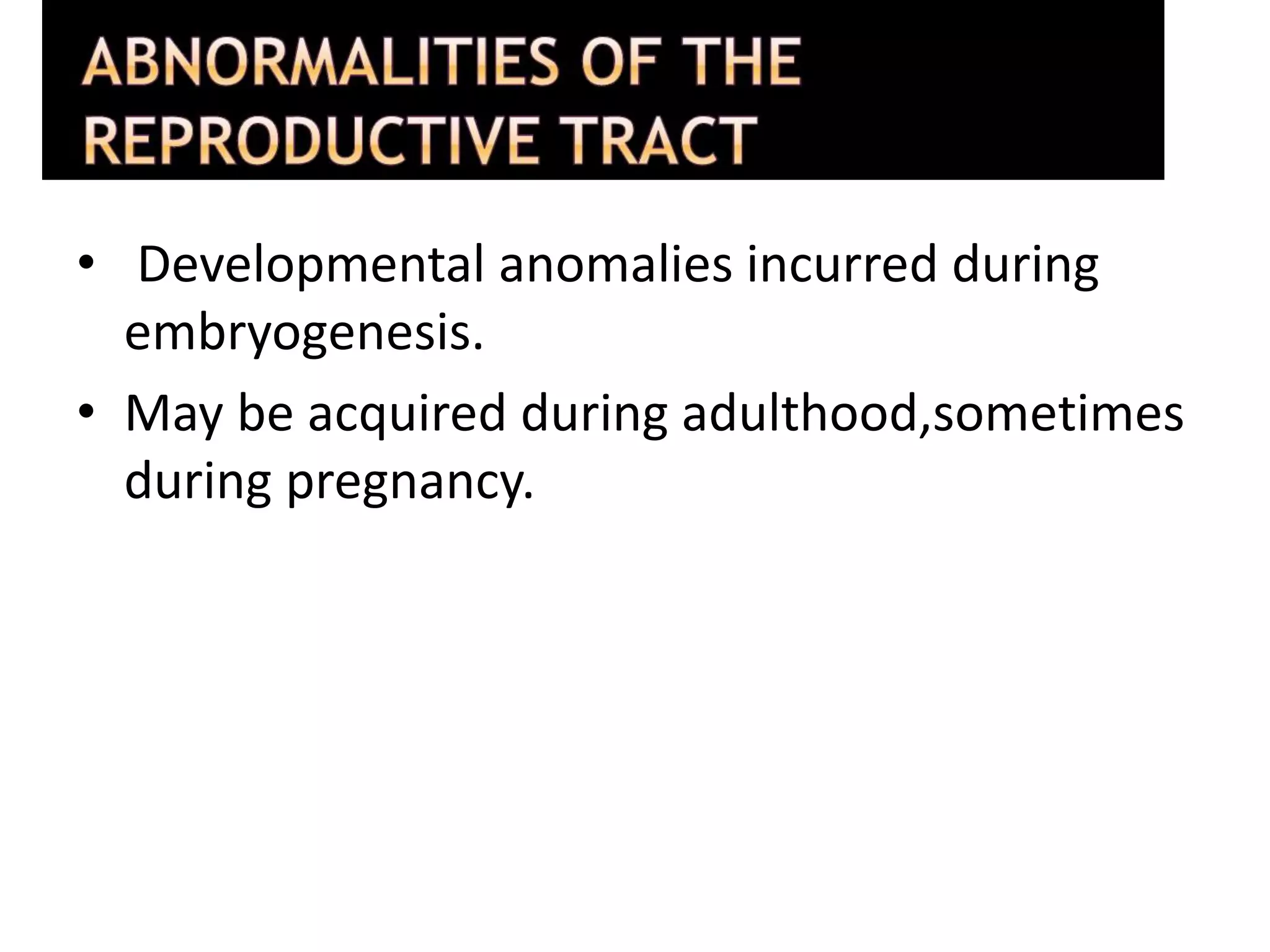 ABNORMALITIES OF THE REPRODUCTIVE TRACT

• Developmental anomalies incurred during embryogenesis.

• May be acquired during adulthood,sometimes during pregnancy.